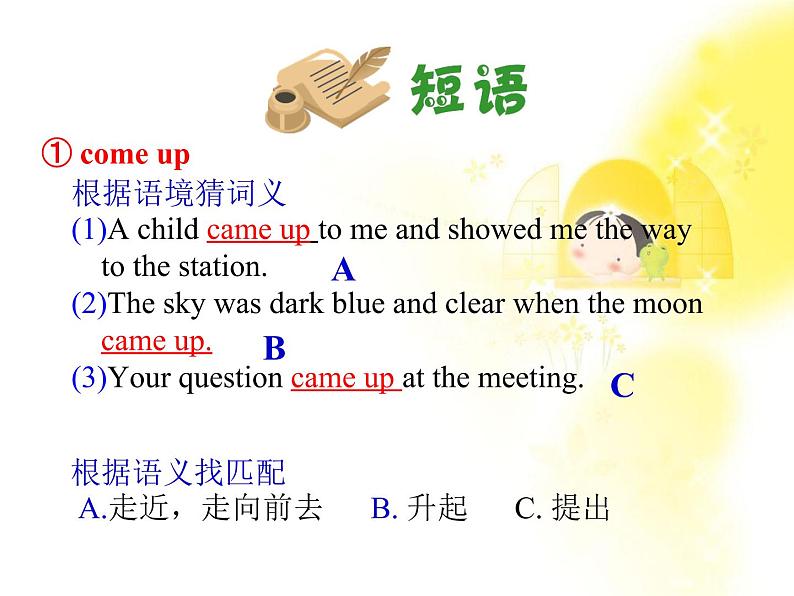 短语

① come up

根据语境猜词义

(1)A child came up to me and showed me the way to the station. A

(2)The sky was dark blue and clear when the moon came up. B

(3)Your question came up at the meeting. C

根据语义找匹配

A.走近，走向前去 B. 升起 C. 提出